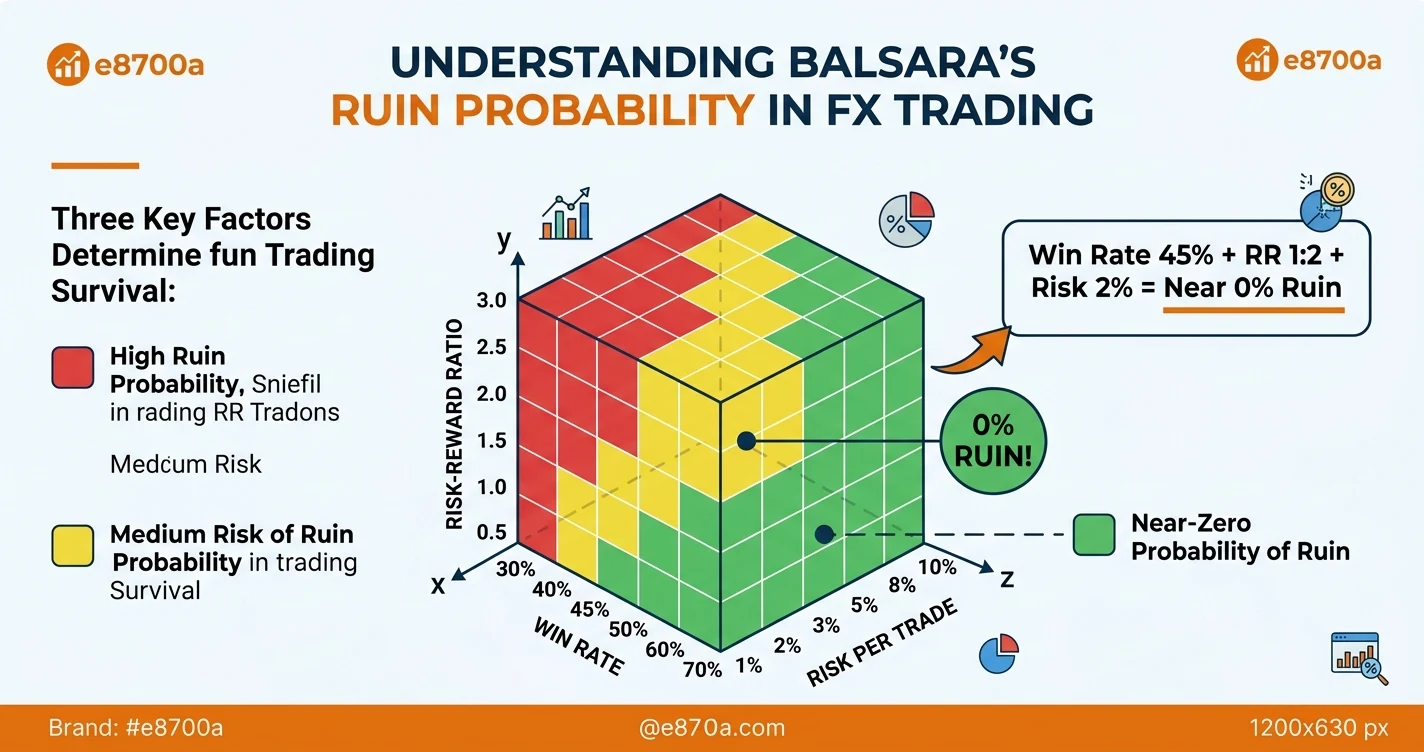 e8700a

UNDERSTANDING BALSARA'S RUIN PROBABILITY IN FX TRADING

e8700a

Three Key Factors Determine fun Trading Survival:

High Ruin Probability, Sniefil in rading RR Tradons

Medcum Risk

Medium Risk of Ruin Probability in trading Survival

y

RISK-REWARD RATIO

3.0
2.5
2.0
1.5
1.0
0.5

x

30%
40%
45%
50%
60%
70%

WIN RATE

1%
2%
3%
5%
8%
10%

RISK PER TRADE

z

Win Rate 45% + RR 1:2 + Risk 2% = Near 0% Ruin

0% RUIN!

Near-Zero Probability of Ruin

Brand: #e8700a

@e870a.com

1200x630 px